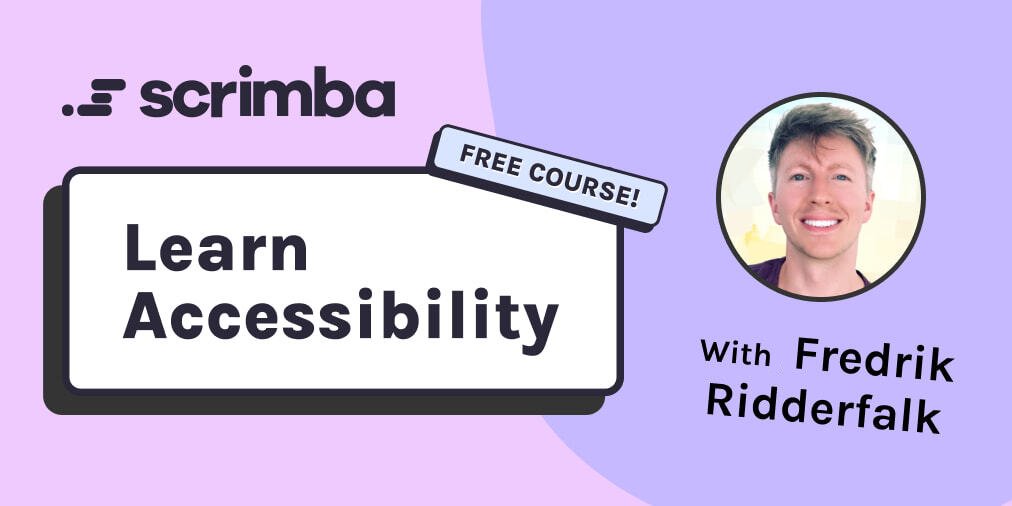 scrimba

FREE COURSE!

Learn Accessibility

With Fredrik Ridderfalk